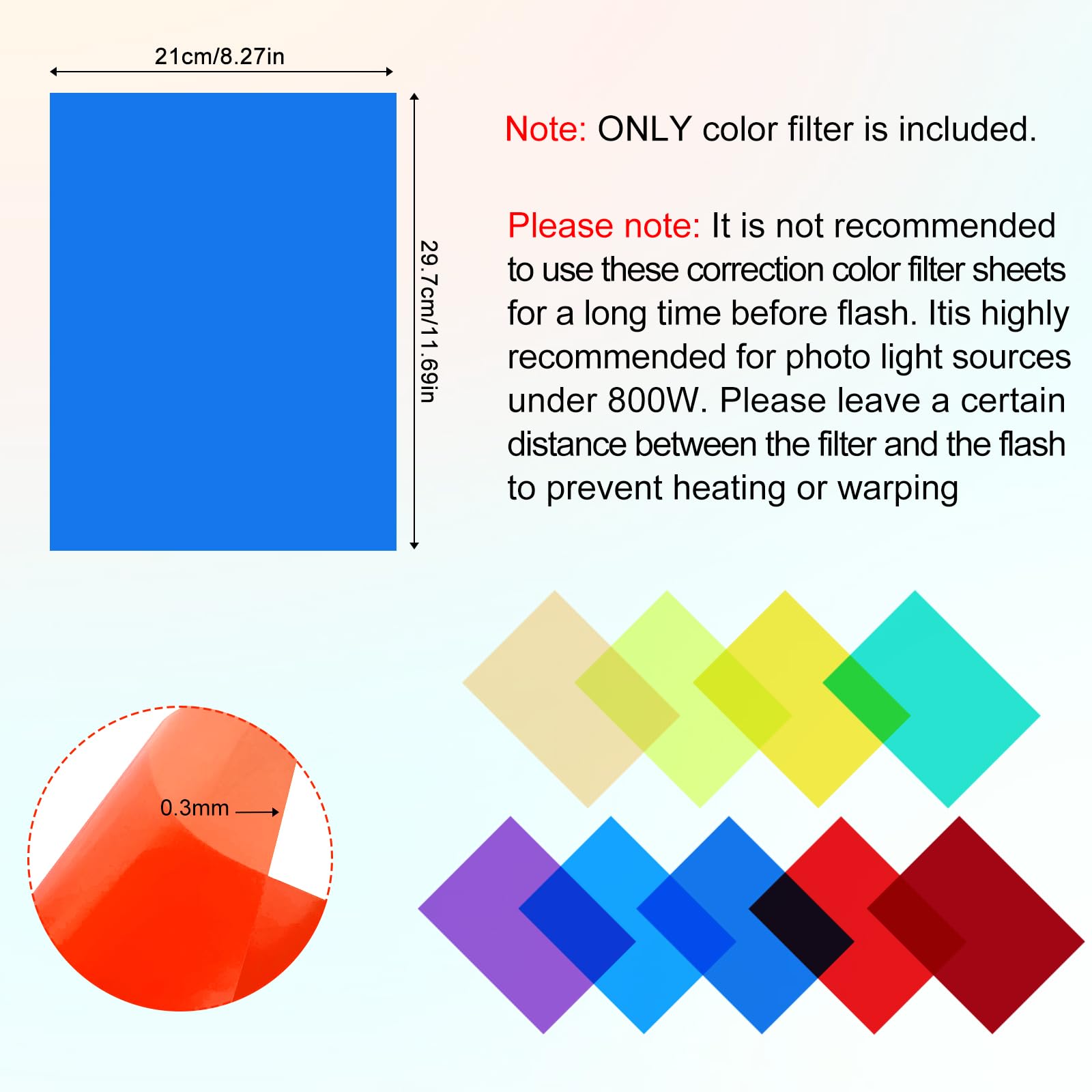 21cm/8.27in

29.7cm/11.69in

Note: ONLY color filter is included.

Please note: It is not recommended to use these correction color filter sheets for a long time before flash. Itis highly recommended for photo light sources under 800W. Please leave a certain distance between the filter and the flash to prevent heating or warping

0.3mm